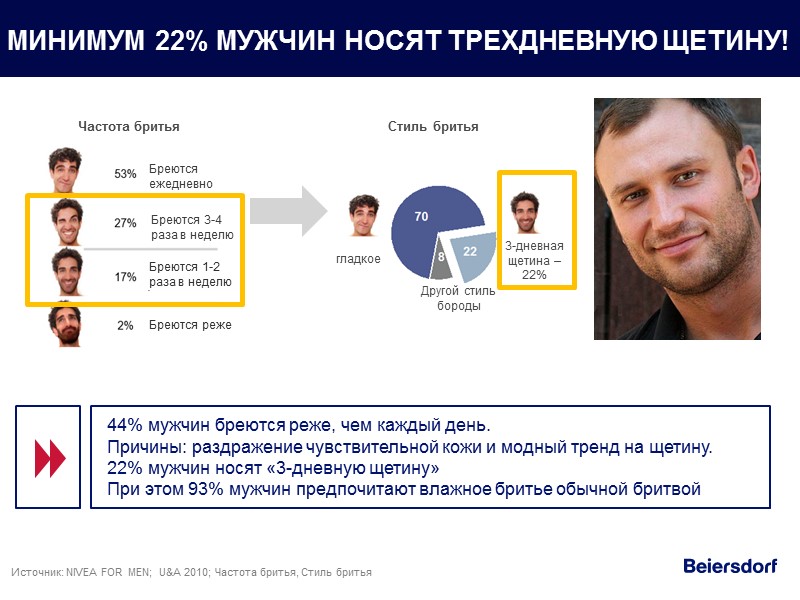 МИНИМУМ 22% МУЖЧИН НОСЯТ ТРЕХДНЕВНУЮ ЩЕТИНУ!

Частота бритья

53% Бреются ежедневно

27% Бреются 3-4 раза в неделю

17% Бреются 1-2 раза в неделю

2% Бреются реже

Стиль бритья

гладкое

70

8

22

Другой стиль бороды

3-дневная щетина – 22%

44% мужчин бреются реже, чем каждый день.
Причины: раздражение чувствительной кожи и модный тренд на щетину.
22% мужчин носят «3-дневную щетину»
При этом 93% мужчин предпочитают влажное бритье обычной бритвой

Источник: NIVEA FOR MEN; U&A 2010; Частота бритья, Стиль бритья

Beiersdorf